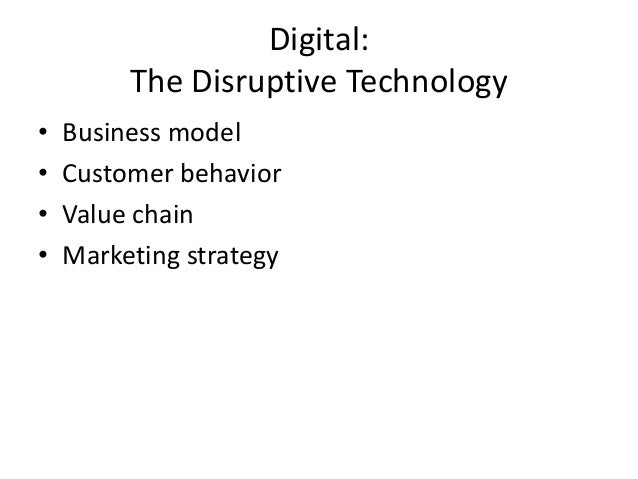 Digital:
The Disruptive Technology

• Business model
• Customer behavior
• Value chain
• Marketing strategy